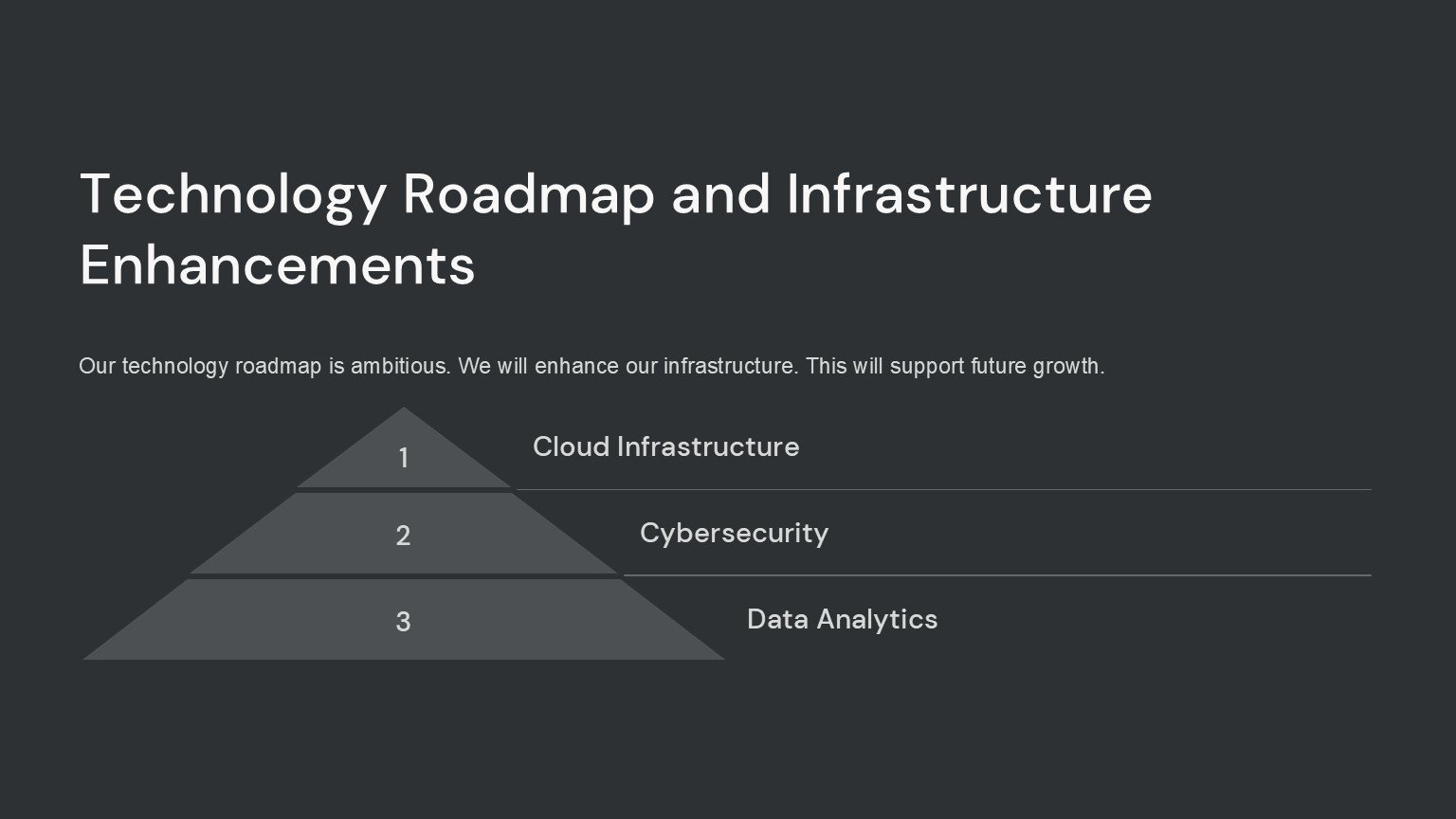 Technology Roadmap and Infrastructure Enhancements

Our technology roadmap is ambitious. We will enhance our infrastructure. This will support future growth.

1

Cloud Infrastructure

2

Cybersecurity

3

Data Analytics